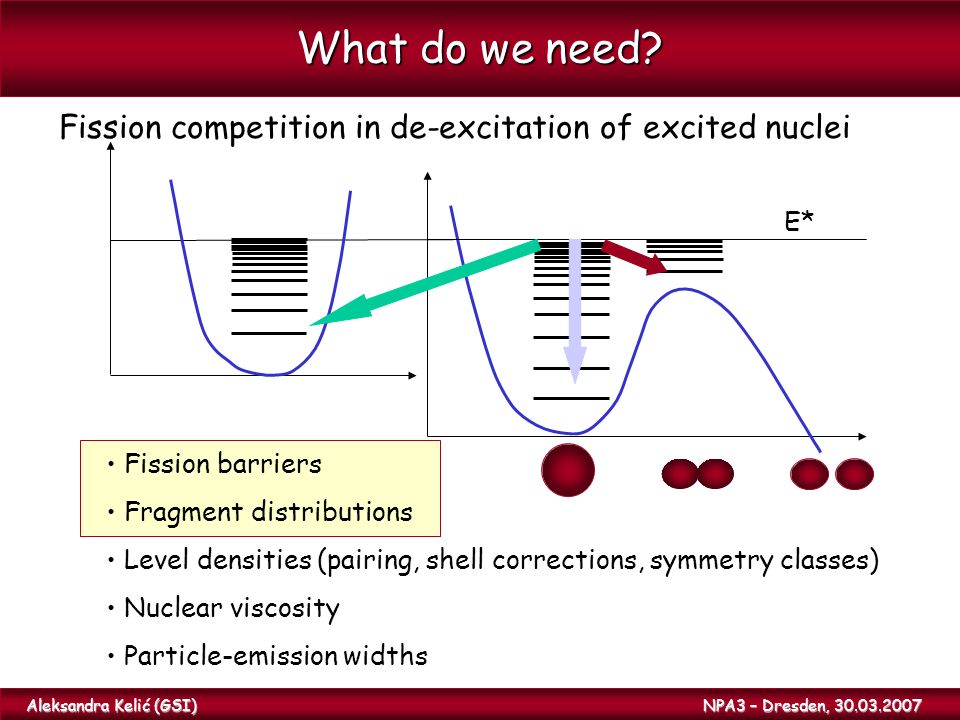 What do we need?

Fission competition in de-excitation of excited nuclei

E*

• Fission barriers

• Fragment distributions

• Level densities (pairing, shell corrections, symmetry classes)

• Nuclear viscosity

• Particle-emission widths

Aleksandra Kelić (GSI)

NPA3 – Dresden, 30.03.2007